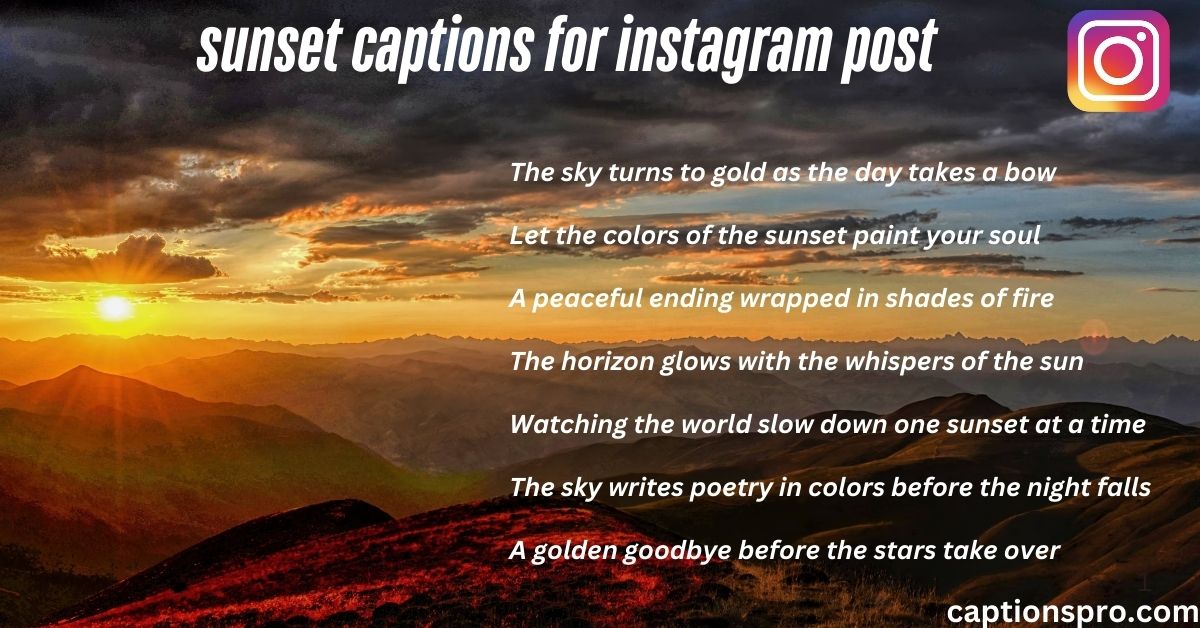 sunset captions for instagram post

The sky turns to gold as the day takes a bow

Let the colors of the sunset paint your soul

A peaceful ending wrapped in shades of fire

The horizon glows with the whispers of the sun

Watching the world slow down one sunset at a time

The sky writes poetry in colors before the night falls

A golden goodbye before the stars take over

captionspro.com